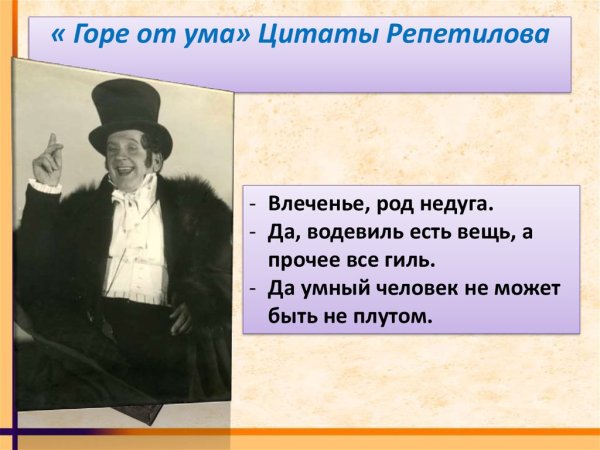 « Горе от ума» Цитаты Репетилова

- Влеченье, род недуга.
- Да, водевиль есть вещь, а прочее все гиль.
- Да умный человек не может быть не плутом.